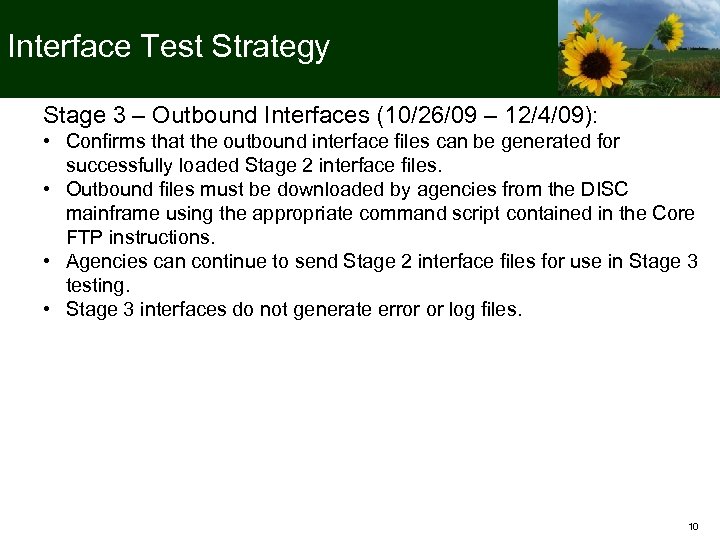 Interface Test Strategy

Stage 3 – Outbound Interfaces (10/26/09 – 12/4/09):

• Confirms that the outbound interface files can be generated for successfully loaded Stage 2 interface files.
• Outbound files must be downloaded by agencies from the DISC mainframe using the appropriate command script contained in the Core FTP instructions.
• Agencies can continue to send Stage 2 interface files for use in Stage 3 testing.
• Stage 3 interfaces do not generate error or log files.

10